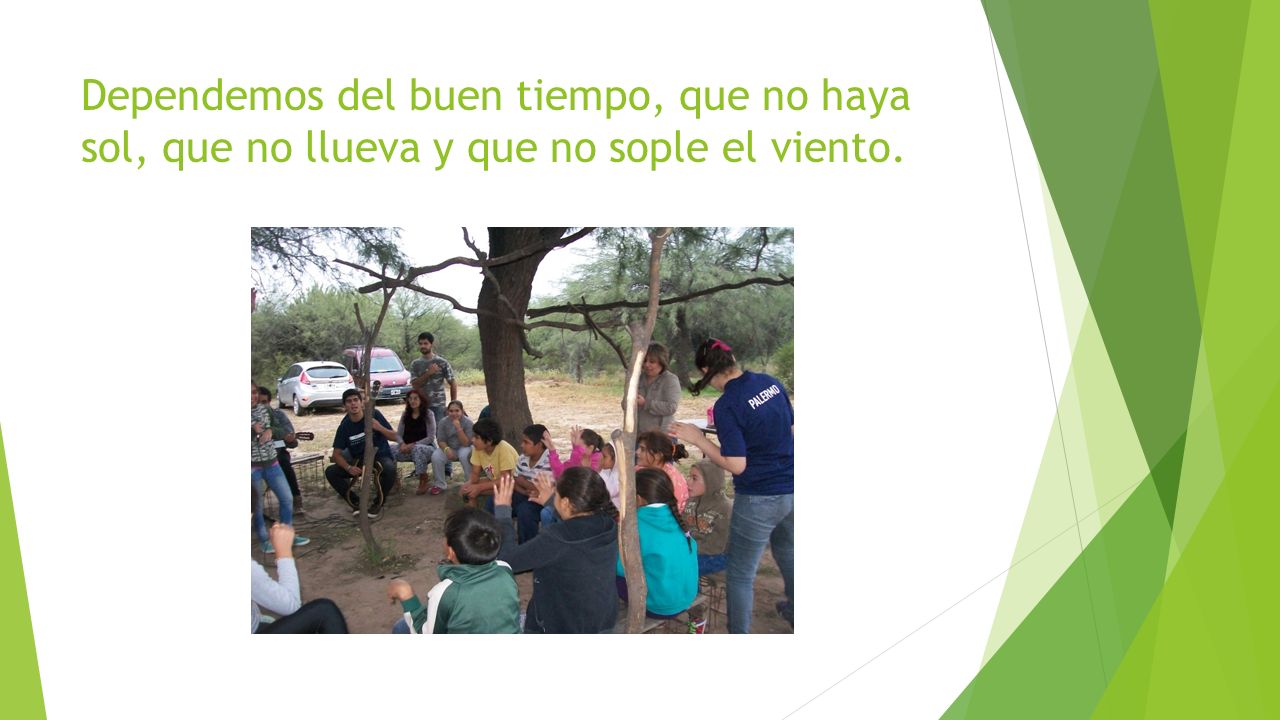 Dependemos del buen tiempo, que no haya sol, que no llueva y que no sople el viento.

PALERMO